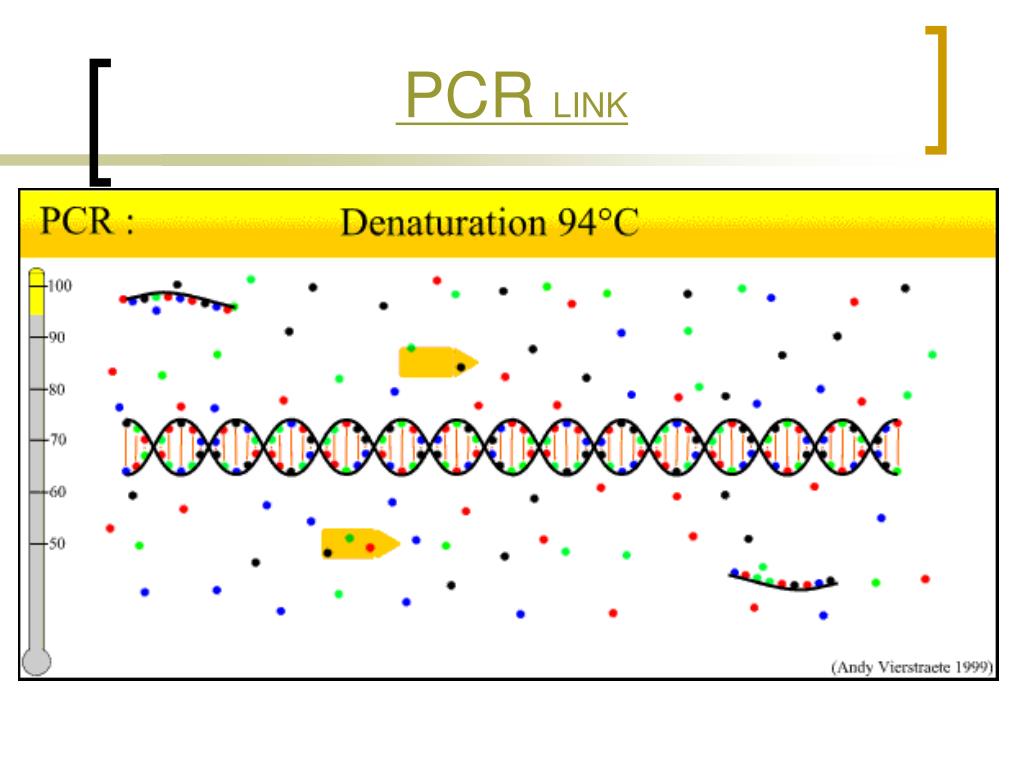 PCR LINK

PCR : Denaturation 94°C

100
90
80
70
60
50

(Andy Vierstraete 1999)